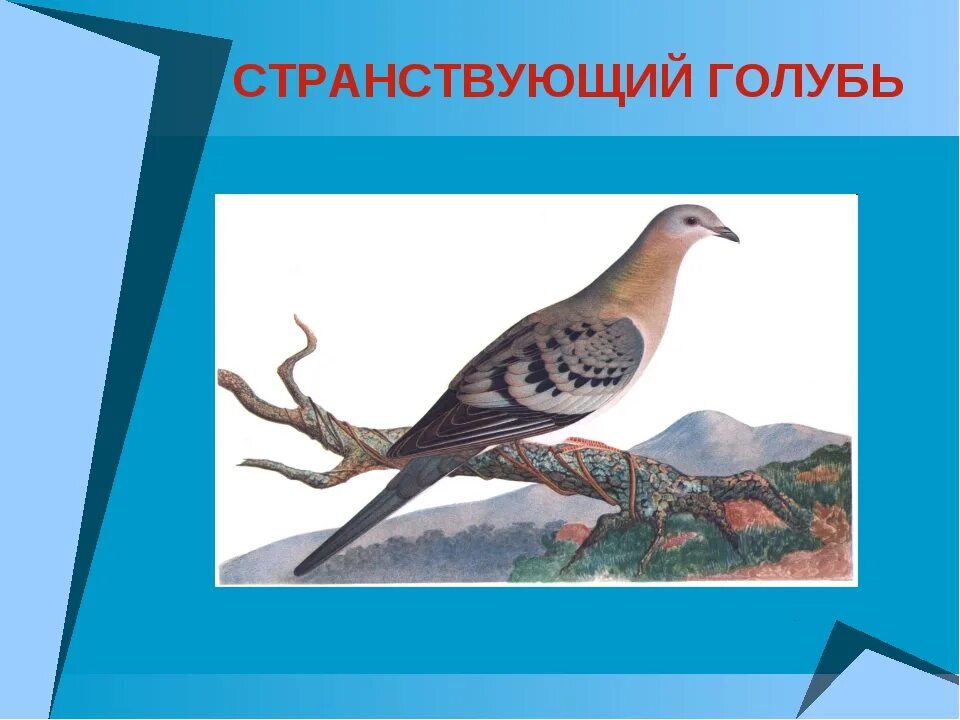 СТРАНСТВУЮЩИЙ ГОЛУБЬ